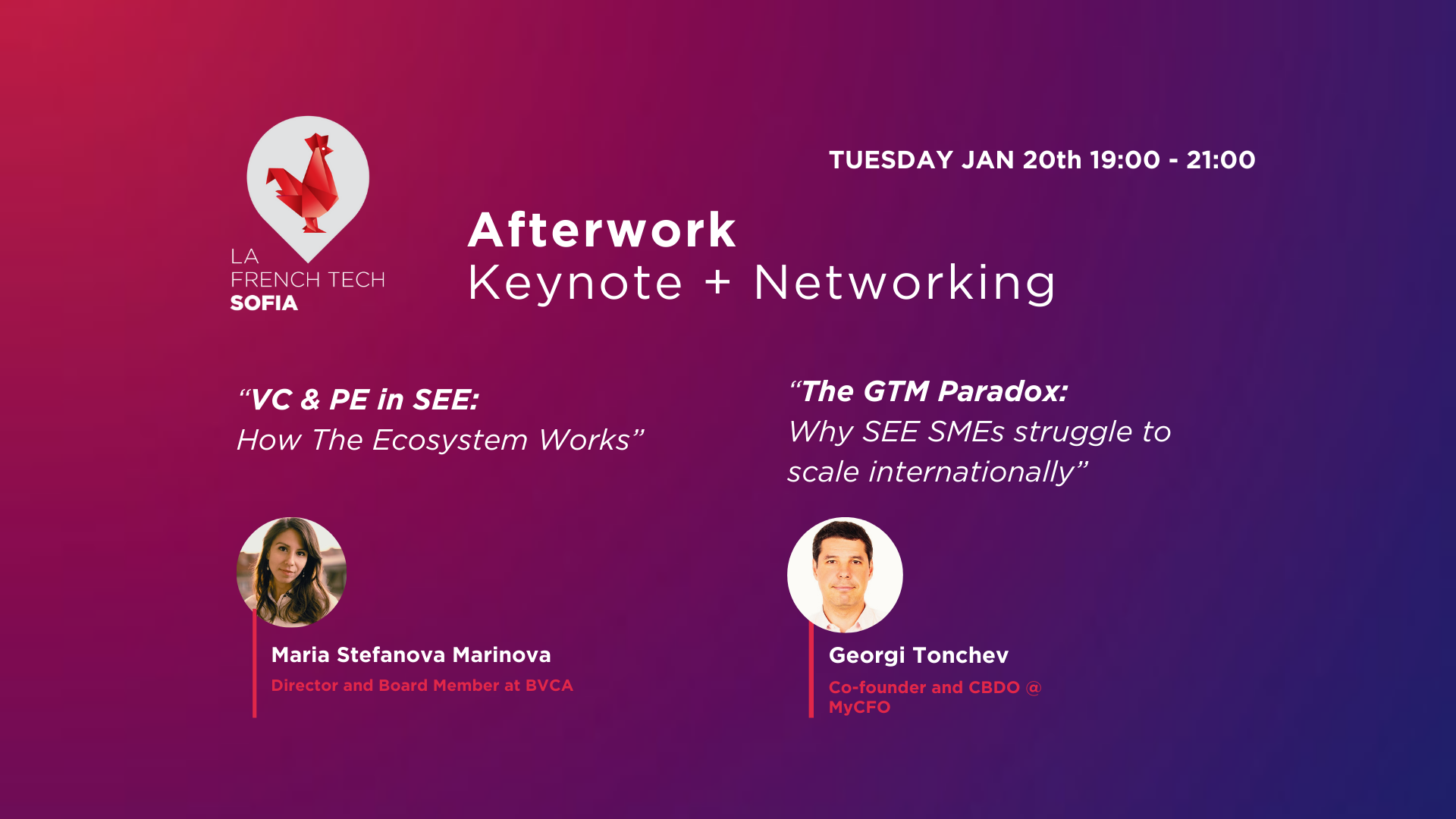 LA
FRENCH TECH
SOFIA

TUESDAY JAN 20th 19:00 - 21:00

Afterwork
Keynote + Networking

“VC & PE in SEE:
How The Ecosystem Works”

Maria Stefanova Marinova
Director and Board Member at BVCA

“The GTM Paradox:
Why SEE SMEs struggle to scale internationally”

Georgi Tonchev
Co-founder and CBDO @ MyCFO